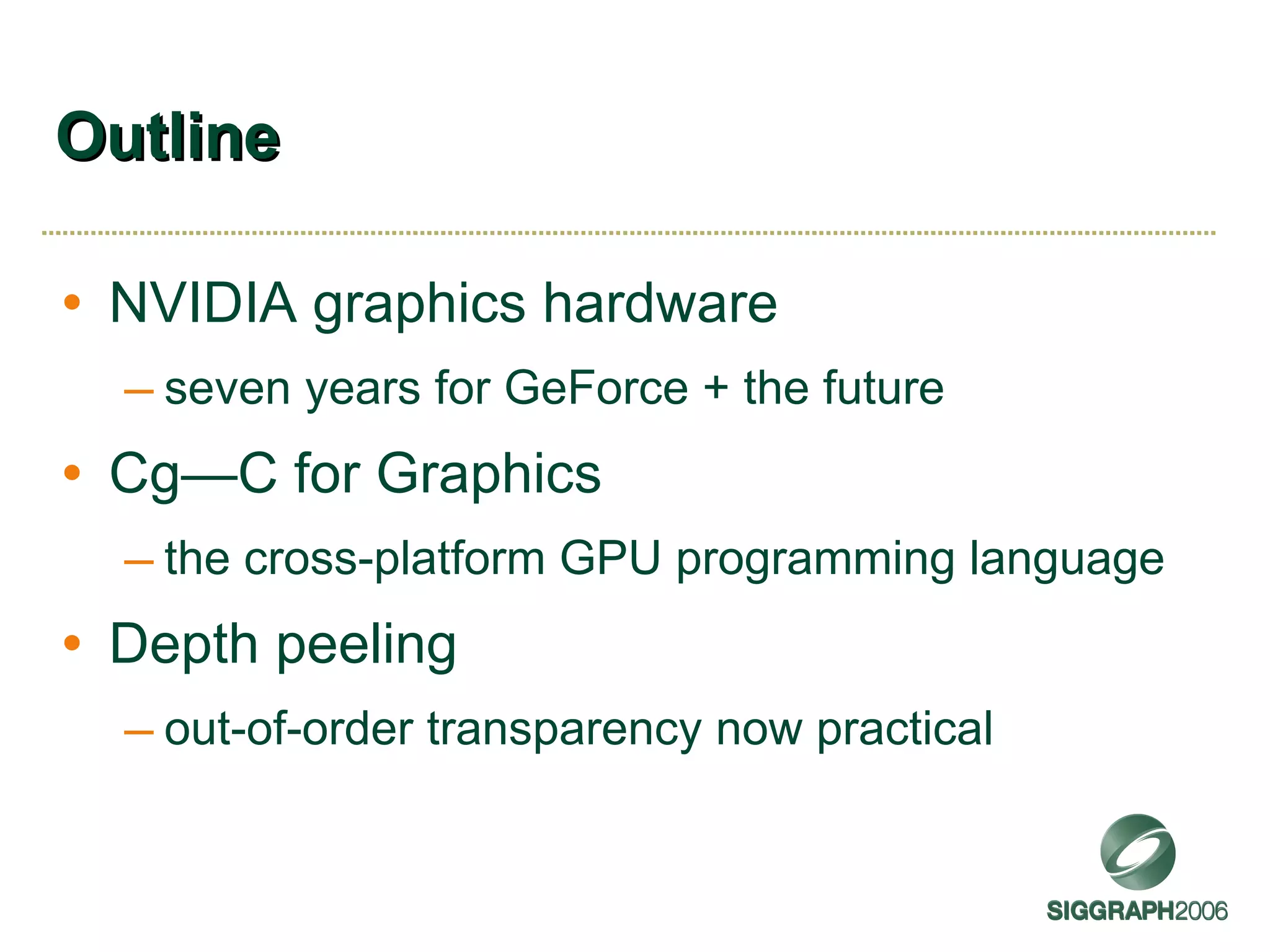 Outline

• NVIDIA graphics hardware
– seven years for GeForce + the future

• Cg—C for Graphics
– the cross-platform GPU programming language

• Depth peeling
– out-of-order transparency now practical

SIGGRAPH2006